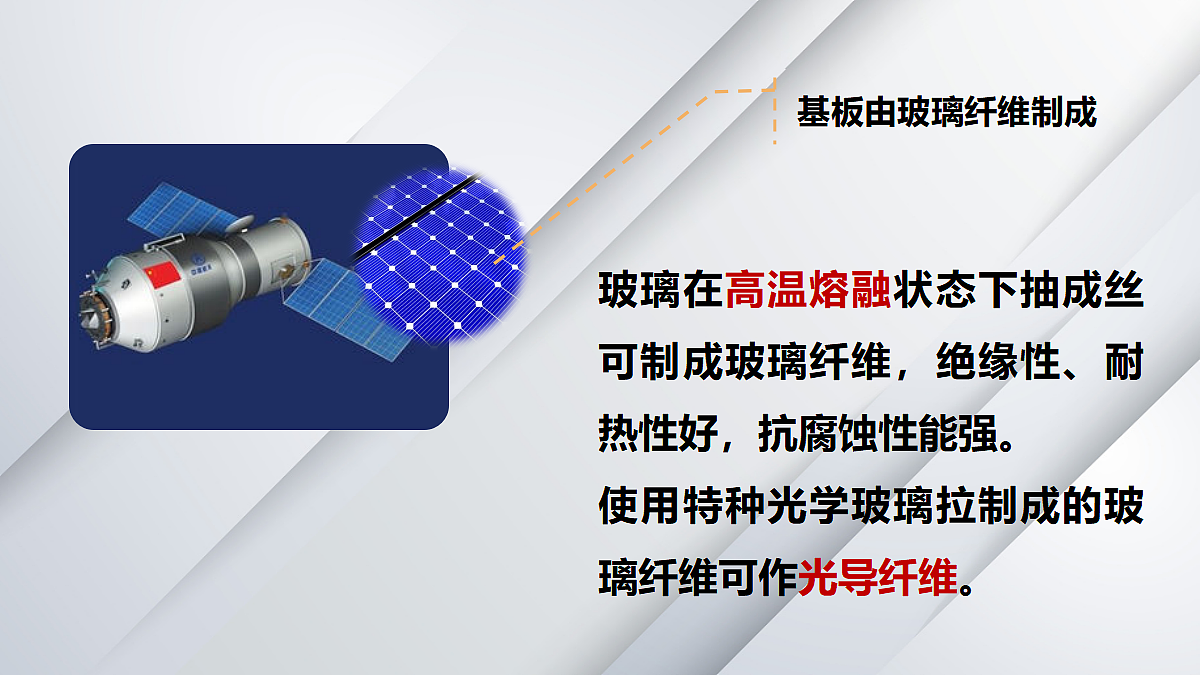 基板由玻璃纤维制成

玻璃在高温熔融状态下抽成丝可制成玻璃纤维，绝缘性、耐热性好，抗腐蚀性能强。

使用特种光学玻璃拉制成的玻璃纤维可作光导纤维。